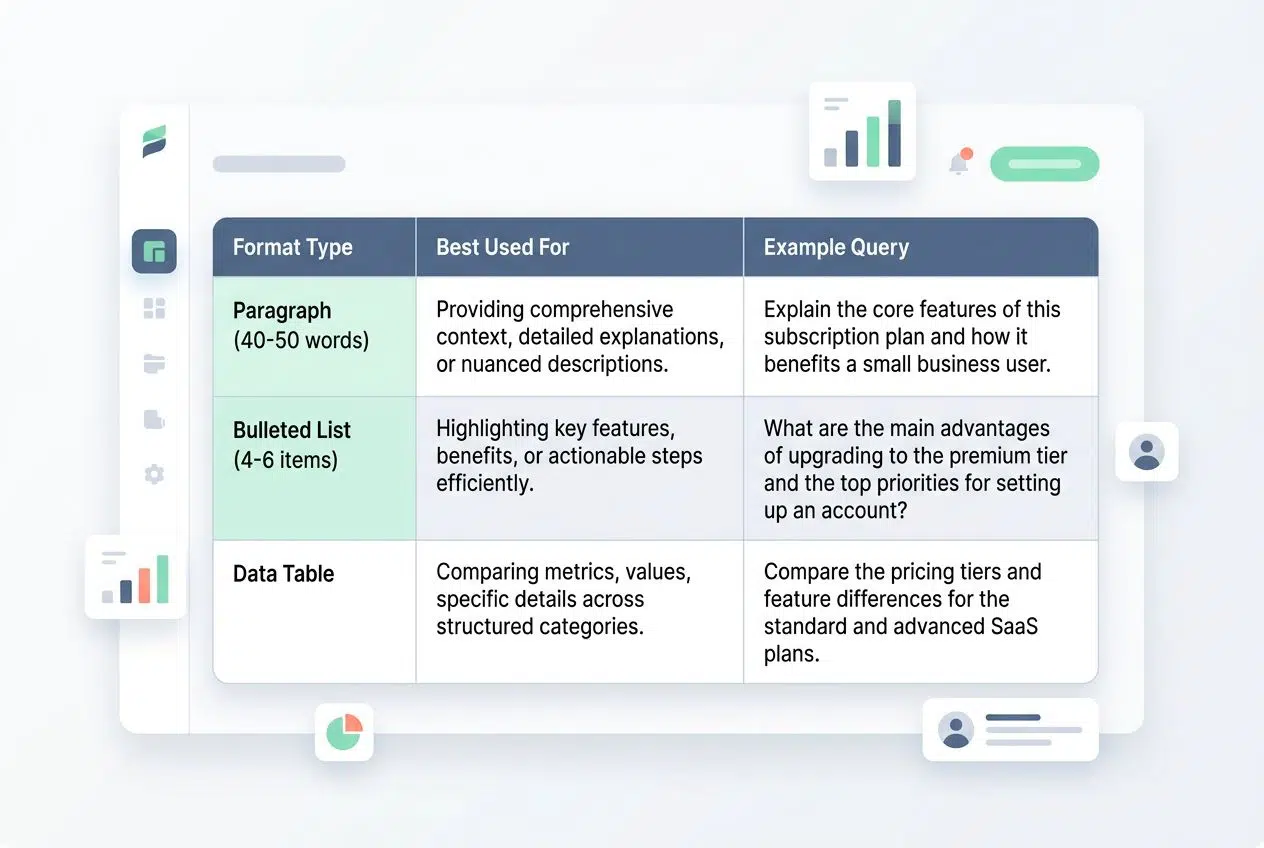 | Format Type | Best Used For | Example Query |
|---|---|---|
| Paragraph (40-50 words) | Providing comprehensive context, detailed explanations, or nuanced descriptions. | Explain the core features of this subscription plan and how it benefits a small business user. |
| Bulleted List (4-6 items) | Highlighting key features, benefits, or actionable steps efficiently. | What are the main advantages of upgrading to the premium tier and the top priorities for setting up an account? |
| Data Table | Comparing metrics, values, specific details across structured categories. | Compare the pricing tiers and feature differences for the standard and advanced SaaS plans. |